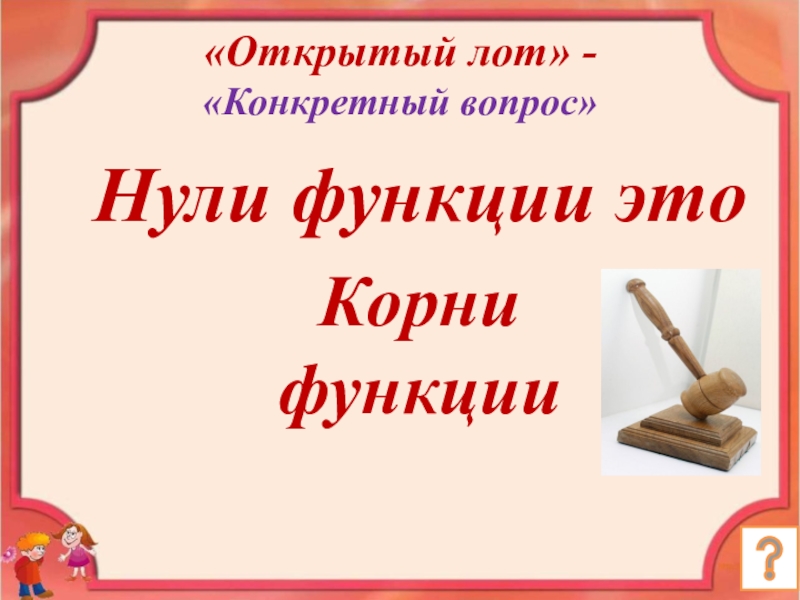 «Открытый лот» -
«Конкретный вопрос»

Нули функции это

Корни
функции

?